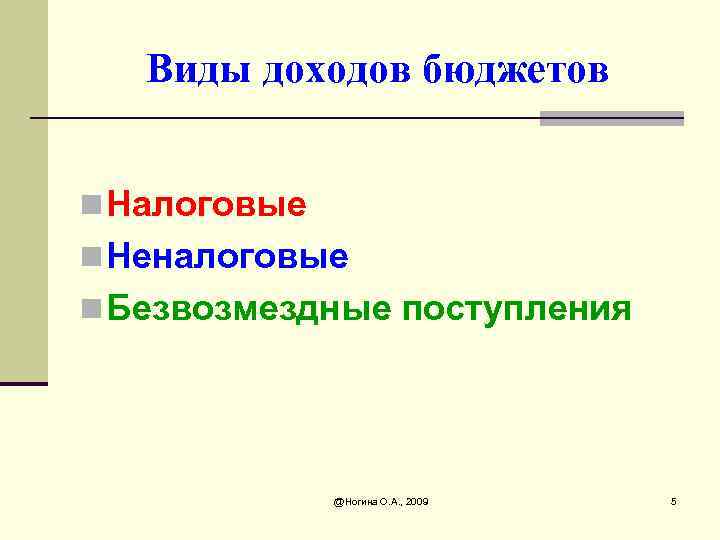 Виды доходов бюджетов

Налоговые
Неналоговые
Безвозмездные поступления

@Ногина О.А., 2009

5